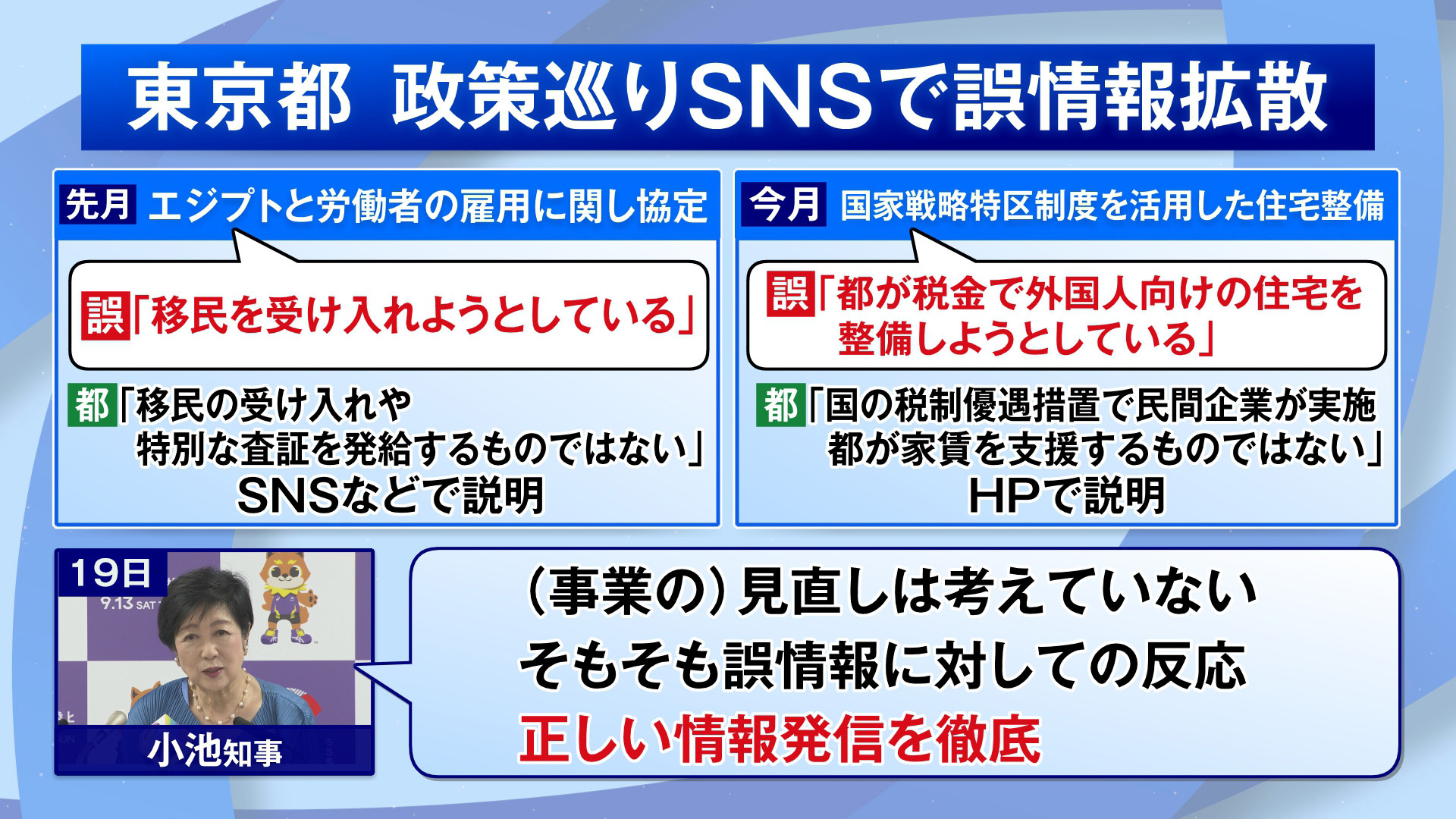 東京都 政策巡りSNSで誤情報拡散

先月 エジプトと労働者の雇用に関し協定

誤「移民を受け入れようとしている」

都「移民の受け入れや特別な査証を発給するものではない」
SNSなどで説明

今月 国家戦略特区制度を活用した住宅整備

誤「都が税金で外国人向けの住宅を整備しようとしている」

都「国の税制優遇措置で民間企業が実施 都が家賃を支援するものではない」
HPで説明

19日
9.13 SAT
小池知事

（事業の）見直しは考えていない
そもそも誤情報に対しての反応
正しい情報発信を徹底